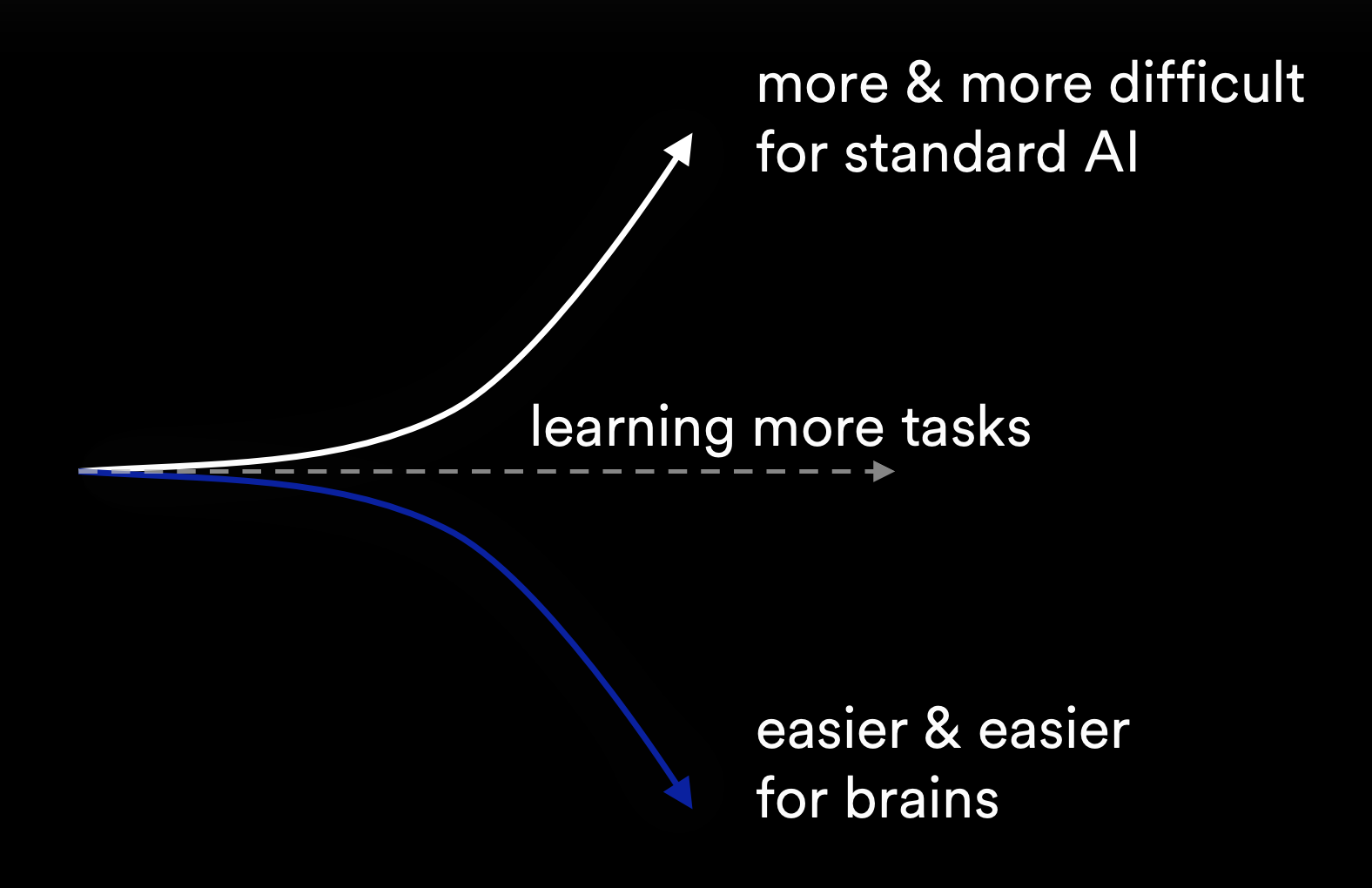 more & more difficult
for standard AI

learning more tasks

easier & easier
for brains